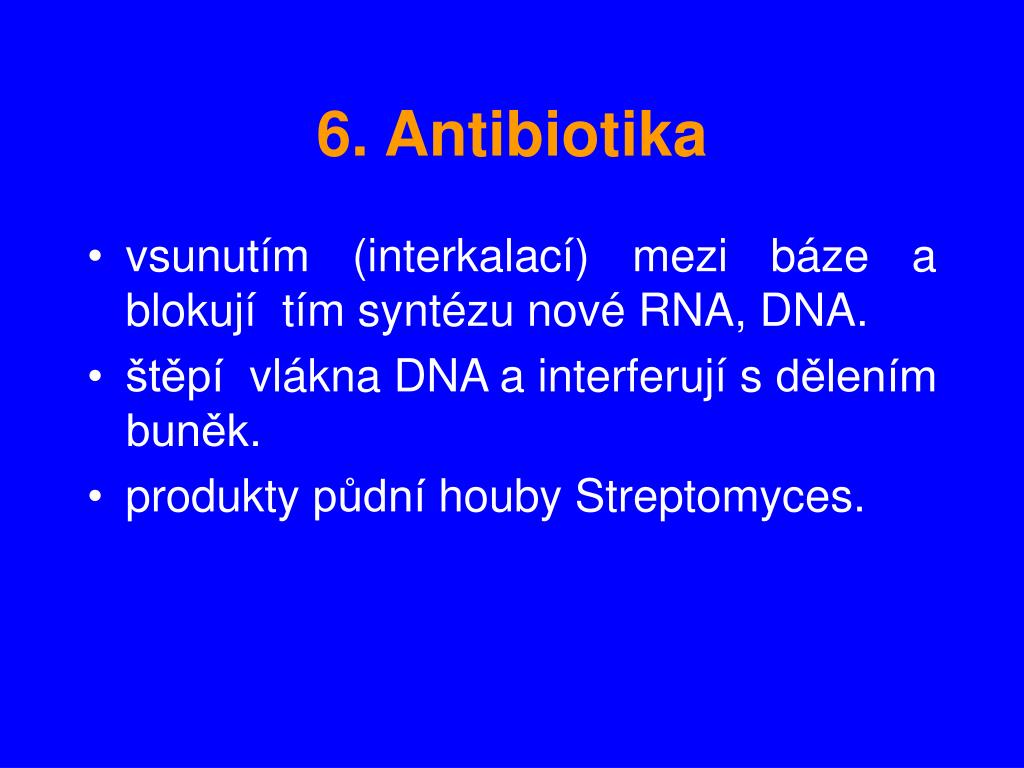 6. Antibiotika

• vsunutím (interkalací) mezi báze a blokují tím syntézu nové RNA, DNA.
• štěpí vlákna DNA a interferují s dělením buněk.
• produkty půdní houby Streptomyces.